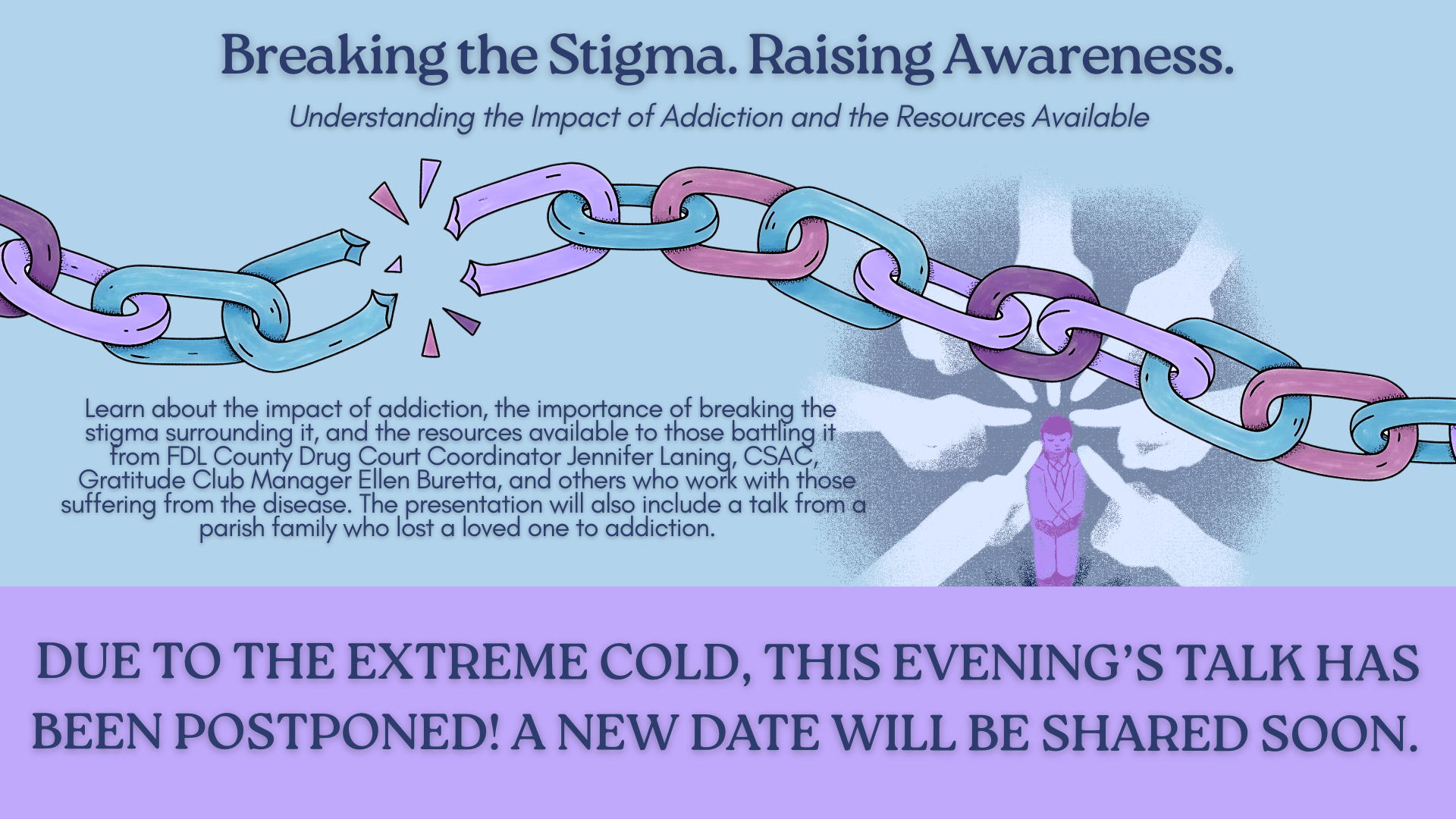 Breaking the Stigma. Raising Awareness.

Understanding the Impact of Addiction and the Resources Available

Learn about the impact of addiction, the importance of breaking the stigma surrounding it, and the resources available to those battling it from FDL County Drug Court Coordinator Jennifer Laning, CSAC, Gratitude Club Manager Ellen Buretta, and others who work with those suffering from the disease. The presentation will also include a talk from a parish family who lost a loved one to addiction.

DUE TO THE EXTREME COLD, THIS EVENING'S TALK HAS BEEN POSTPONED! A NEW DATE WILL BE SHARED SOON.